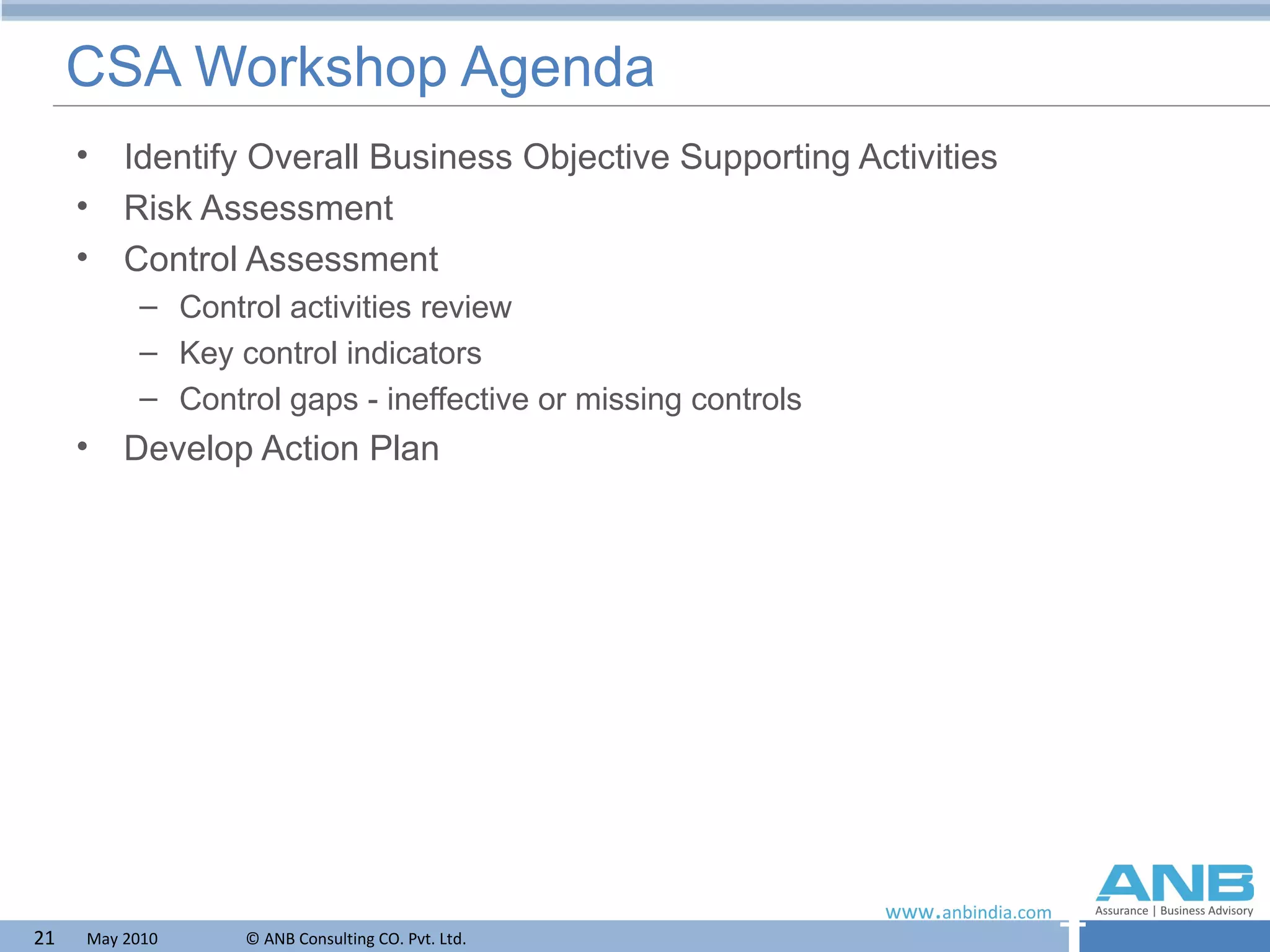 CSA Workshop Agenda

• Identify Overall Business Objective Supporting Activities
• Risk Assessment
• Control Assessment
– Control activities review
– Key control indicators
– Control gaps - ineffective or missing controls
• Develop Action Plan

www.anbindia.com

ANB
Assurance | Business Advisory

21 May 2010 © ANB Consulting CO. Pvt. Ltd.